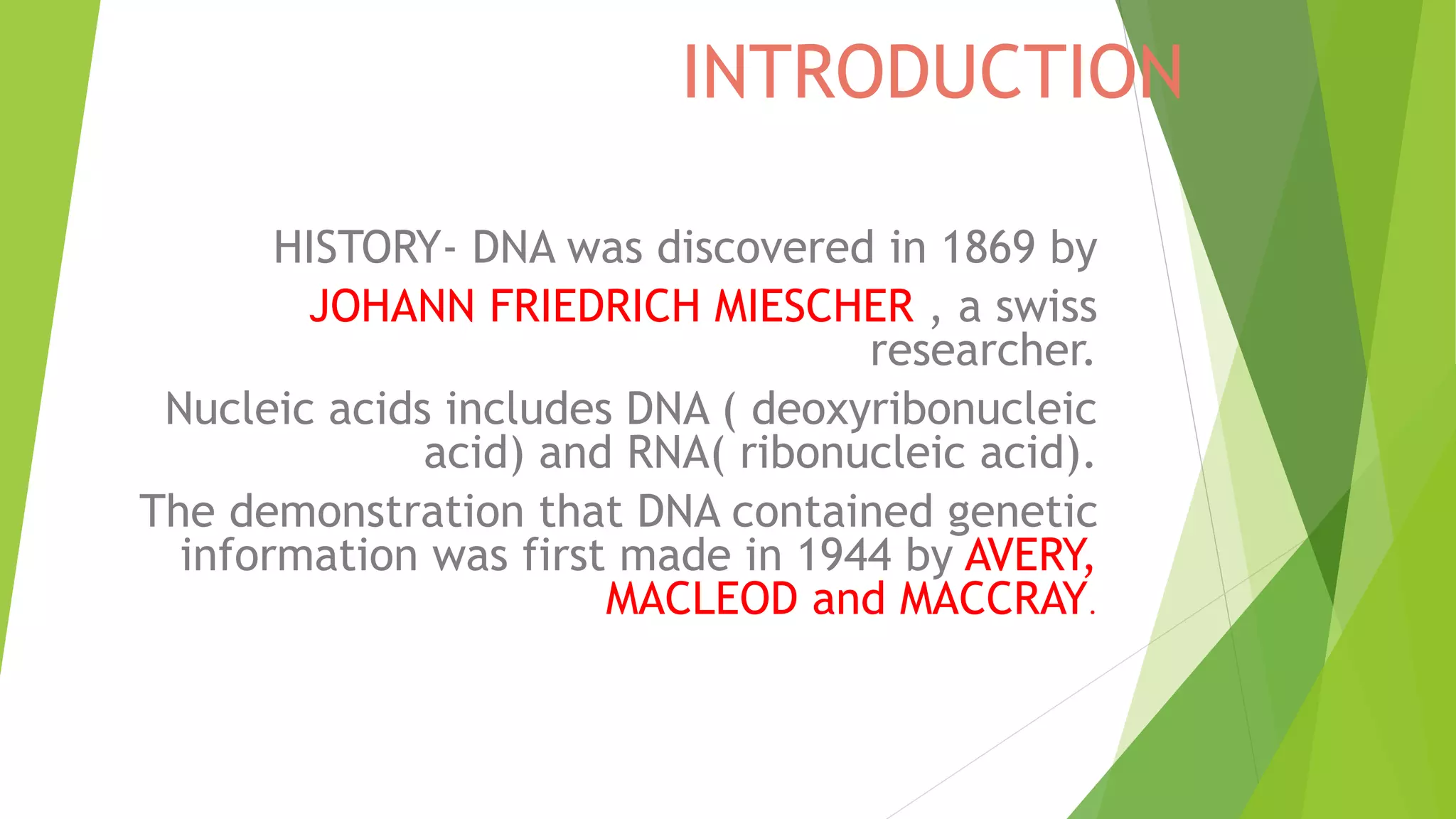 INTRODUCTION

HISTORY- DNA was discovered in 1869 by JOHANN FRIEDRICH MIESCHER , a swiss researcher.

Nucleic acids includes DNA ( deoxyribonucleic acid) and RNA( ribonucleic acid).

The demonstration that DNA contained genetic information was first made in 1944 by AVERY, MACLEOD and MACCRAY.